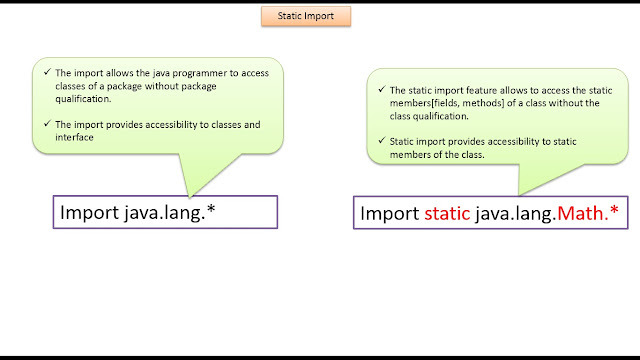 Static Import

✓ The import allows the java programmer to access classes of a package without package qualification.

✓ The import provides accessibility to classes and interface

Import java.lang.*

✓ The static import feature allows to access the static members[fields, methods] of a class without the class qualification.

✓ Static import provides accessibility to static members of the class.

Import static java.lang.Math.*